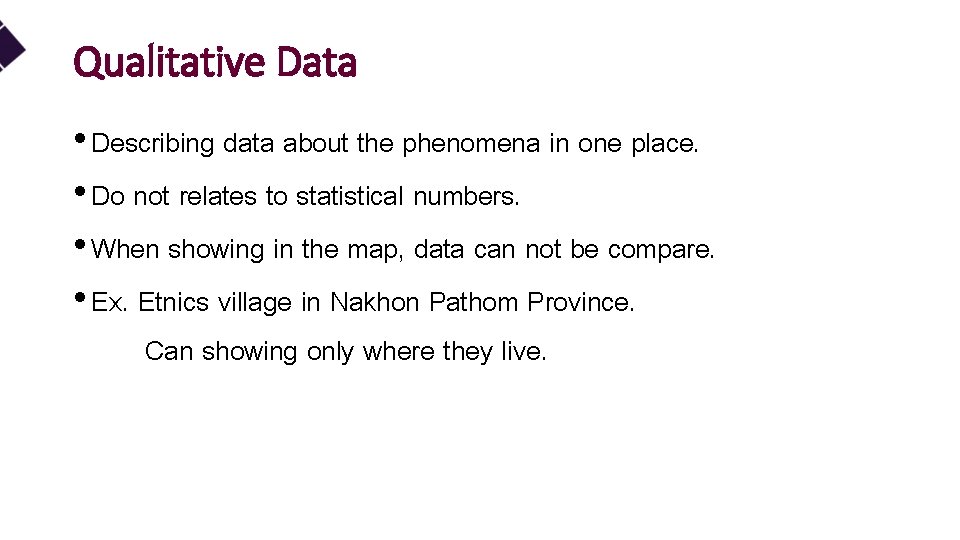 Qualitative Data

• Describing data about the phenomena in one place.

• Do not relates to statistical numbers.

• When showing in the map, data can not be compare.

• Ex. Etnics village in Nakhon Pathom Province.

Can showing only where they live.